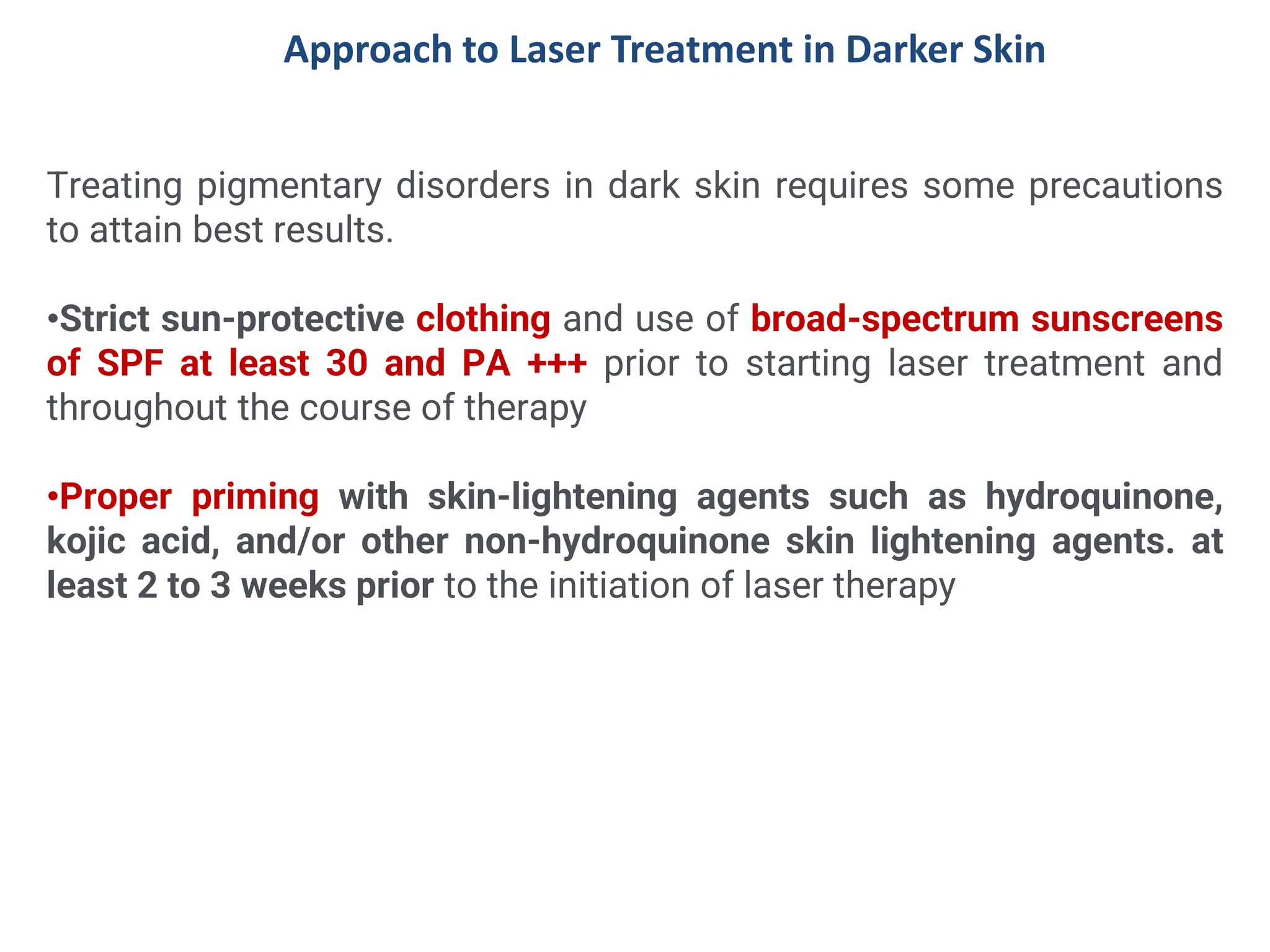 Approach to Laser Treatment in Darker Skin

Treating pigmentary disorders in dark skin requires some precautions to attain best results.

•Strict sun-protective clothing and use of broad-spectrum sunscreens of SPF at least 30 and PA +++ prior to starting laser treatment and throughout the course of therapy

•Proper priming with skin-lightening agents such as hydroquinone, kojic acid, and/or other non-hydroquinone skin lightening agents. at least 2 to 3 weeks prior to the initiation of laser therapy